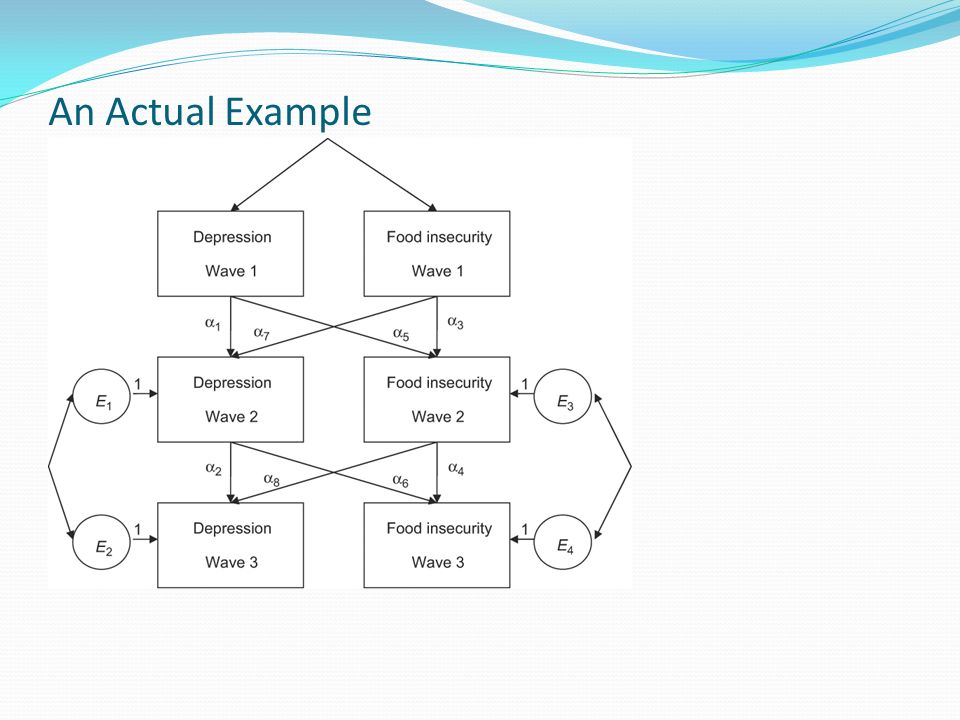 An Actual Example

Depression Wave 1

Food insecurity Wave 1

$\alpha_1$ $\alpha_7$ $\alpha_5$ $\alpha_3$

$E_1$ 1

Depression Wave 2

Food insecurity Wave 2

1 $E_3$

$\alpha_2$ $\alpha_8$ $\alpha_6$ $\alpha_4$

$E_2$ 1

Depression Wave 3

Food insecurity Wave 3

1 $E_4$